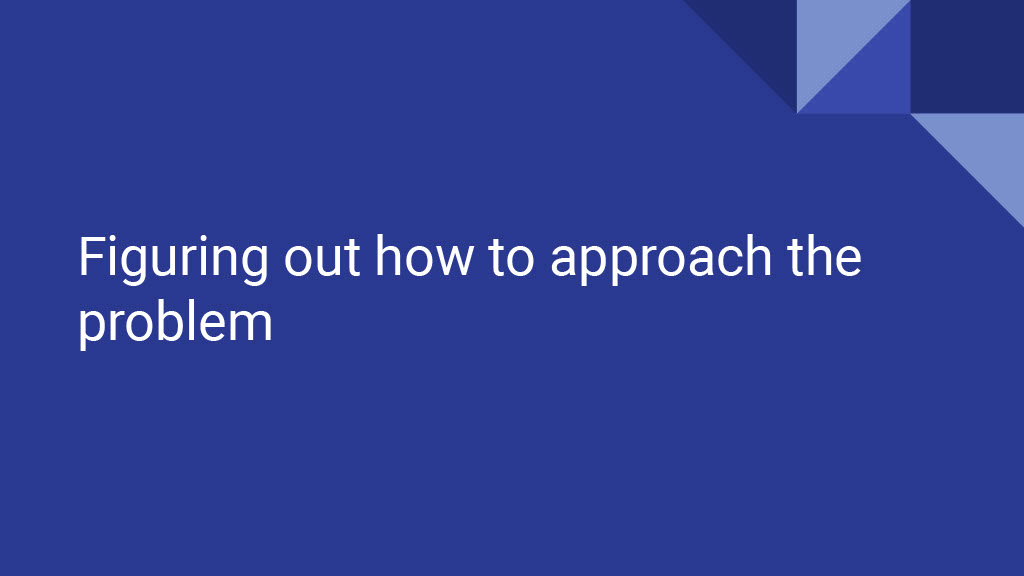 Figuring out how to approach the problem